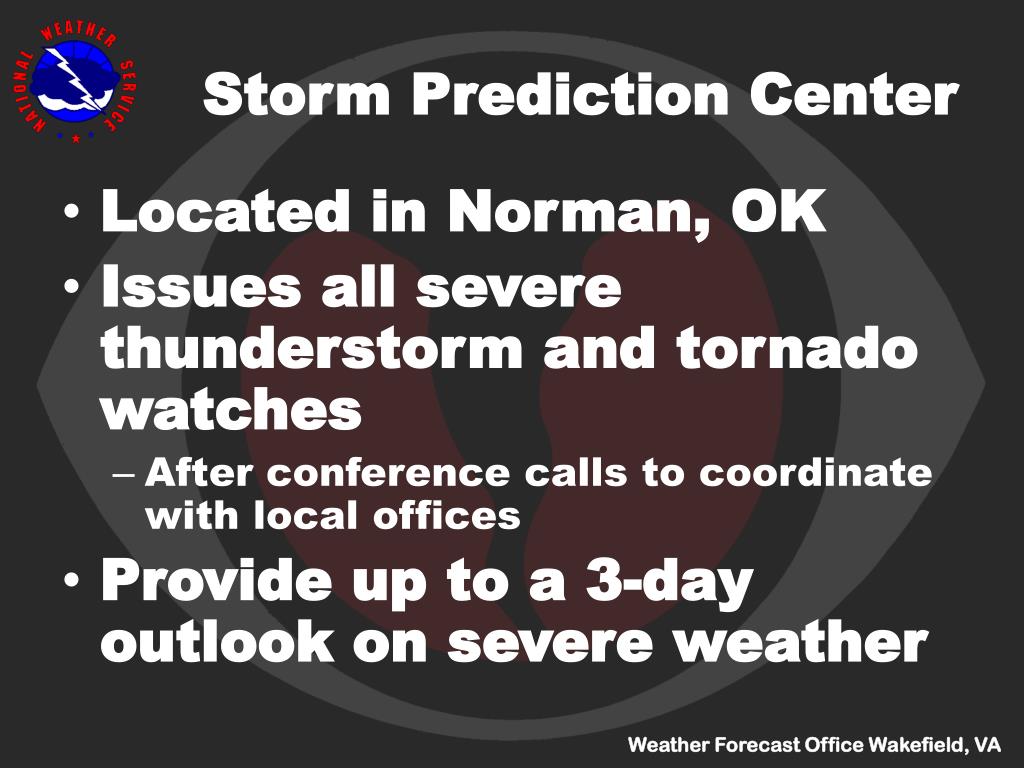 NATIONAL WEATHER SERVICE

Storm Prediction Center

• Located in Norman, OK
• Issues all severe thunderstorm and tornado watches
– After conference calls to coordinate with local offices
• Provide up to a 3-day outlook on severe weather

Weather Forecast Office Wakefield, VA